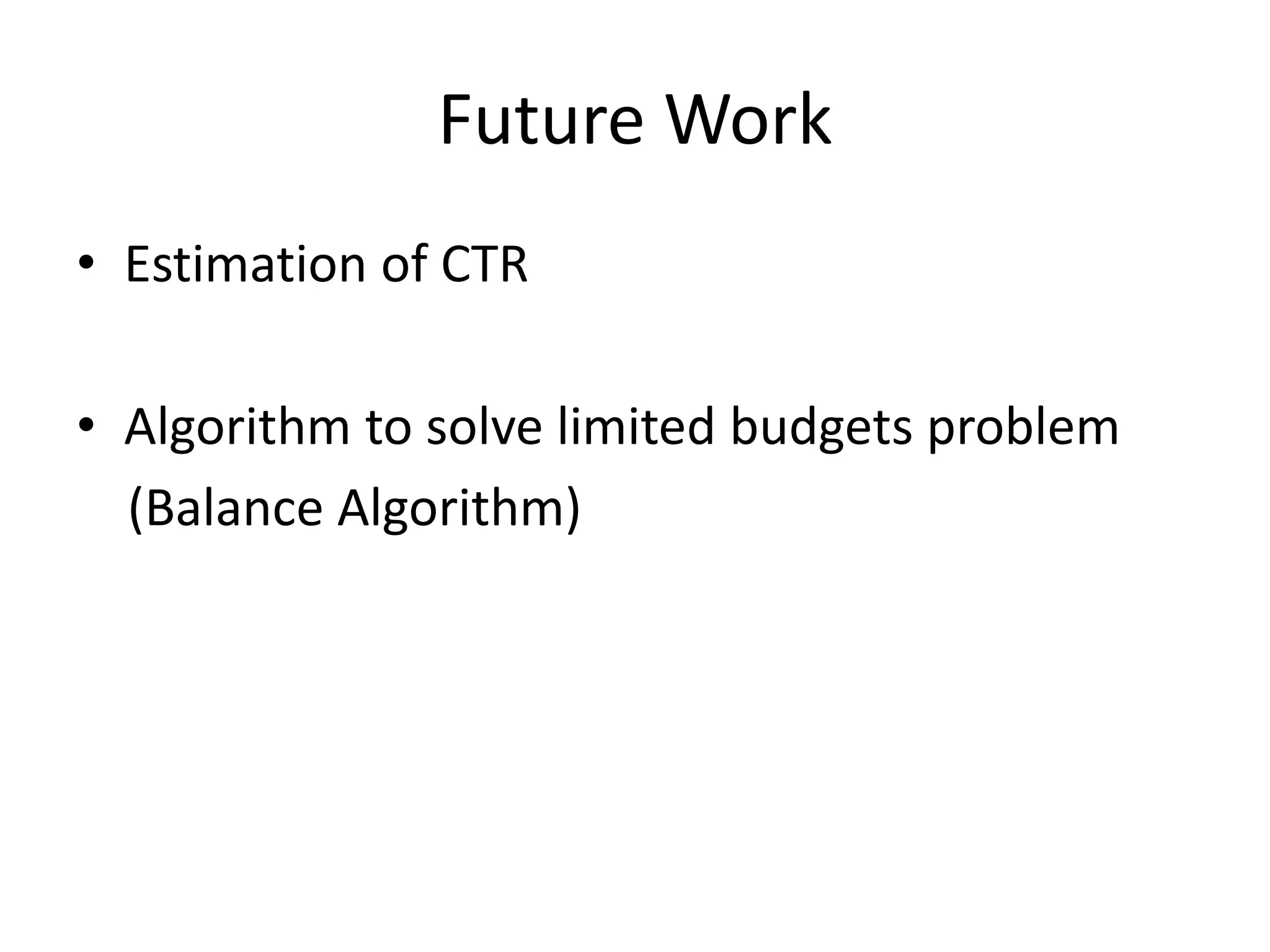 Future Work

• Estimation of CTR

• Algorithm to solve limited budgets problem (Balance Algorithm)